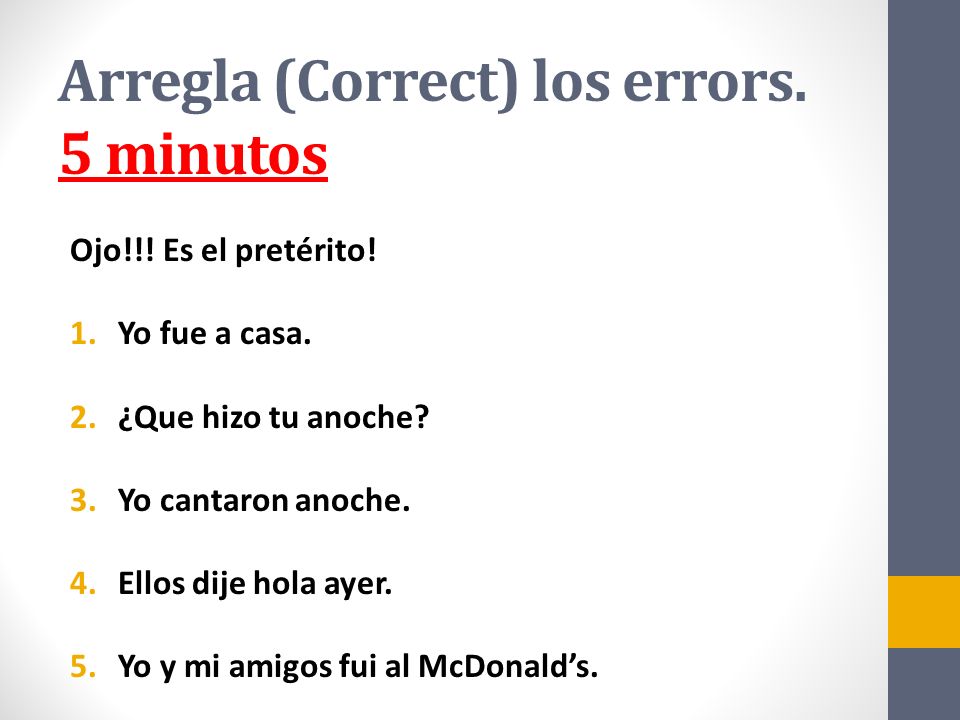 Arregla (Correct) los errors.
5 minutos

Ojo!!! Es el pretérito!

1. Yo fue a casa.

2. ¿Que hizo tu anoche?

3. Yo cantaron anoche.

4. Ellos dije hola ayer.

5. Yo y mi amigos fui al McDonald's.